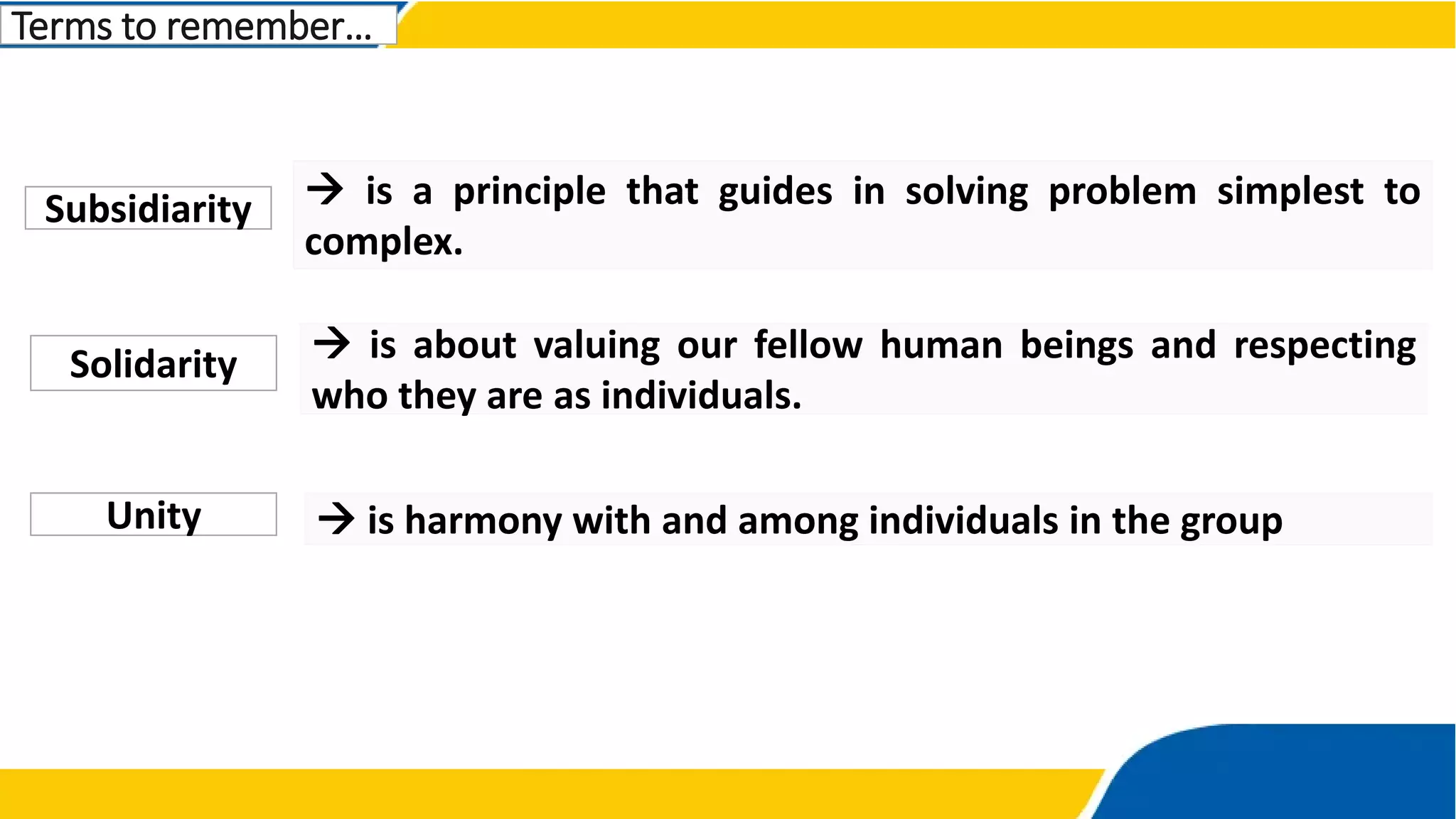 Terms to remember...

Subsidiarity

→ is a principle that guides in solving problem simplest to complex.

Solidarity

→ is about valuing our fellow human beings and respecting who they are as individuals.

Unity

→ is harmony with and among individuals in the group